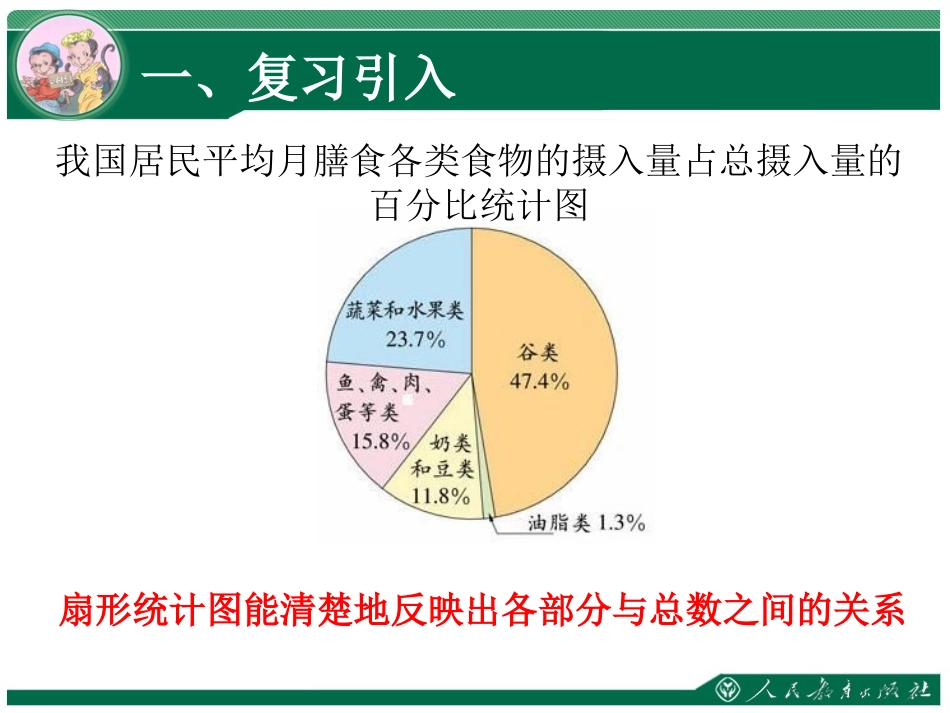 一、复习引入

我国居民平均月膳食各类食物的摄入量占总摄入量的百分比统计图

蔬菜和水果类
23.7%

谷类
47.4%

鱼、禽、肉、蛋等类
15.8%

奶类和豆类
11.8%

油脂类 1.3%

扇形统计图能清楚地反映出各部分与总数之间的关系

人民教育出版社